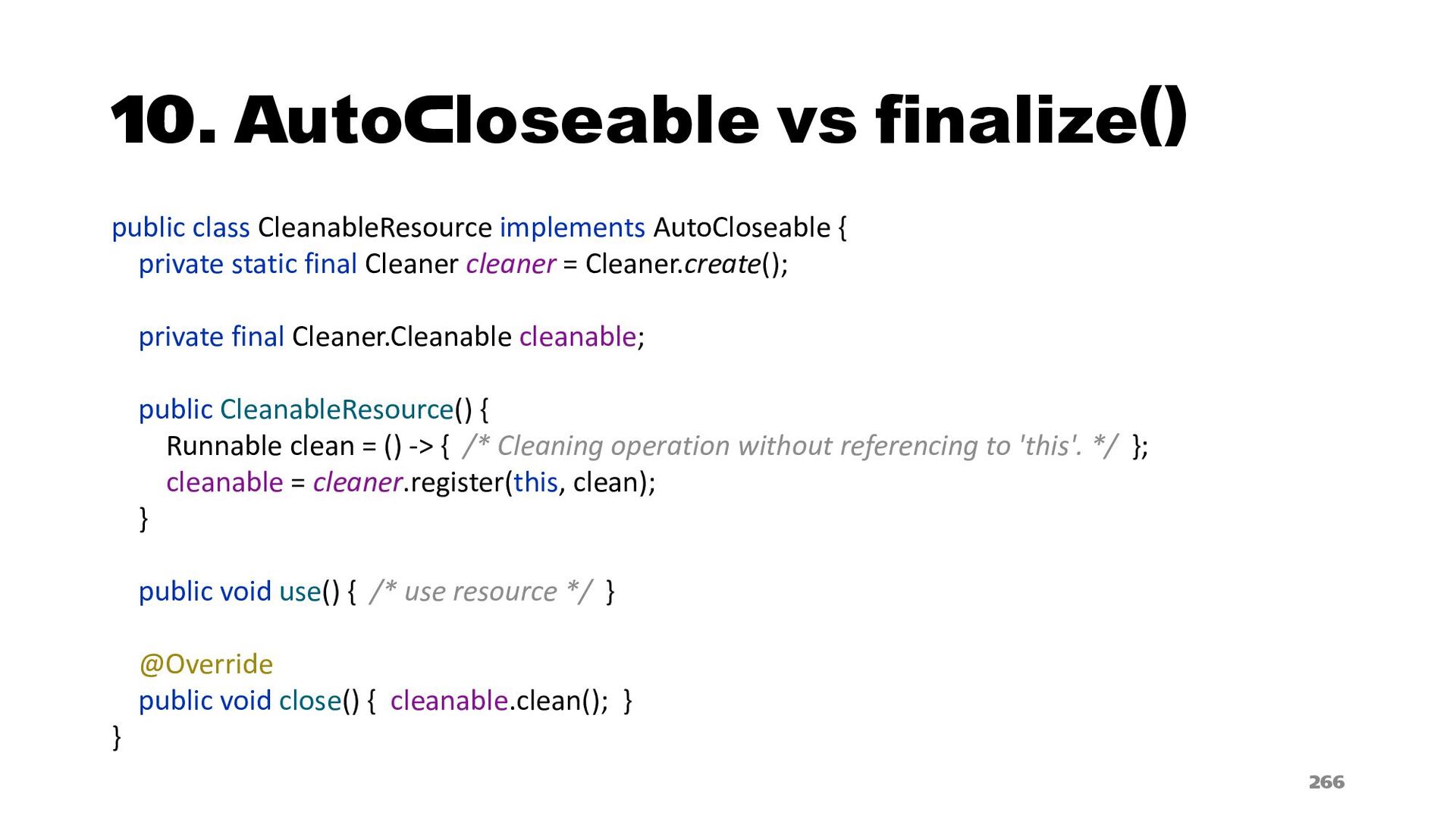 10. AutoCloseable vs finalize()

public class CleanableResource implements AutoCloseable {
private static final Cleaner cleaner = Cleaner.create();

private final Cleaner.Cleanable cleanable;

public CleanableResource() {
Runnable clean = () -> { /* Cleaning operation without referencing to 'this'. */ };
cleanable = cleaner.register(this, clean);
}

public void use() { /* use resource */ }

@Override
public void close() { cleanable.clean(); }
}

266